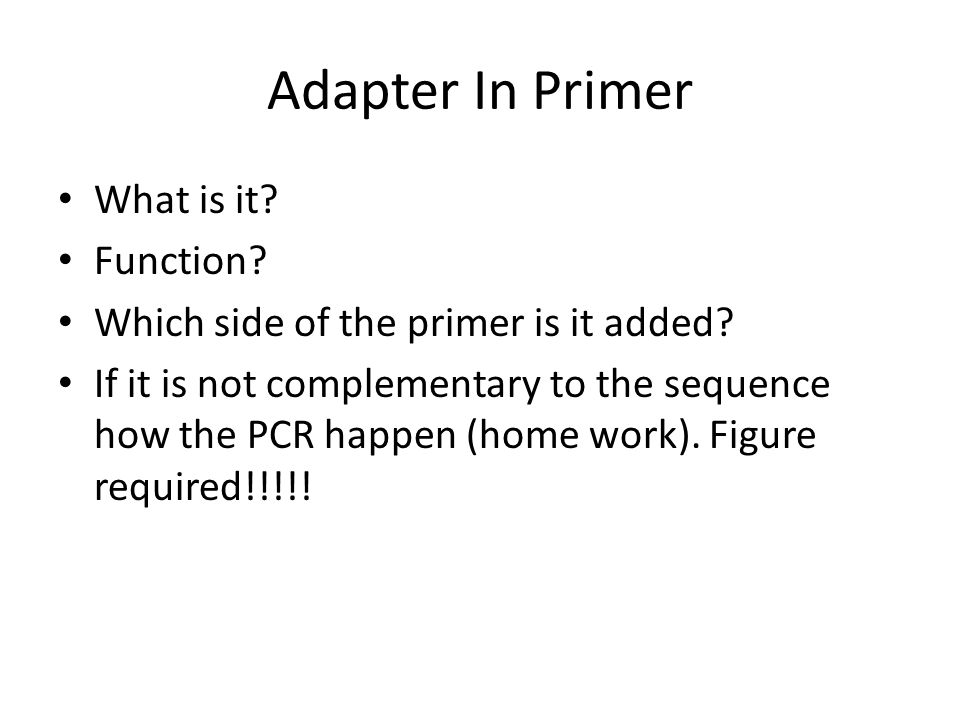 Adapter In Primer

• What is it?
• Function?
• Which side of the primer is it added?
• If it is not complementary to the sequence how the PCR happen (home work). Figure required!!!!!